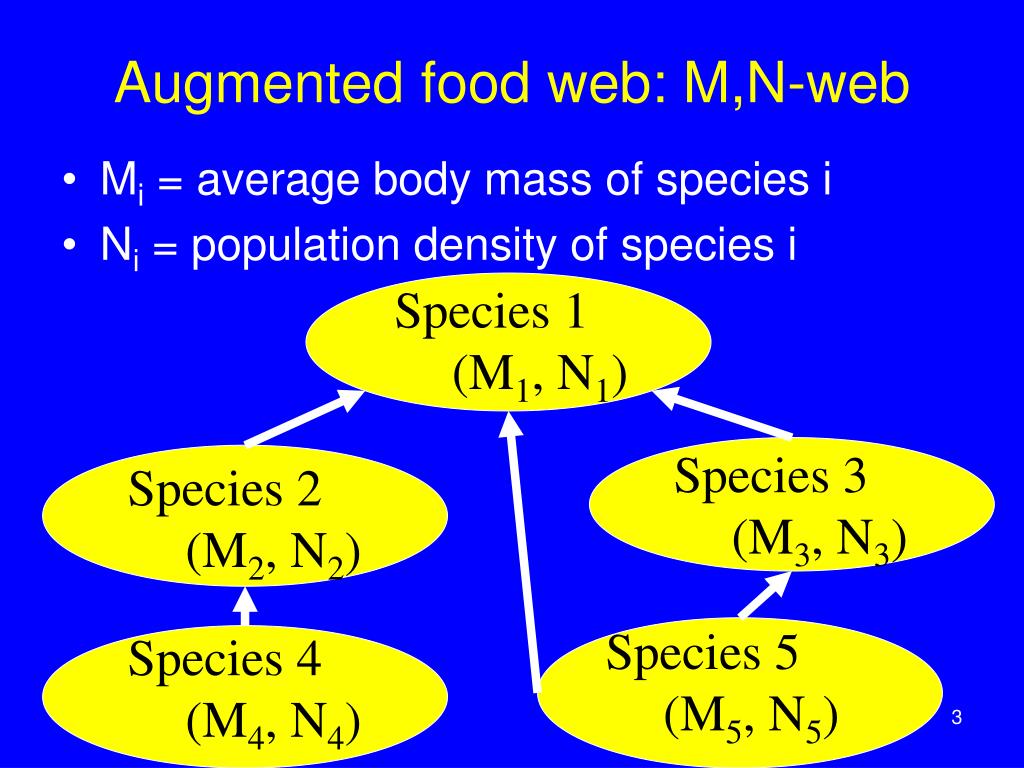 Augmented food web: M,N-web

• $M_i$ = average body mass of species i
• $N_i$ = population density of species i

Species 1
($M_1$, $N_1$)

Species 2
($M_2$, $N_2$)

Species 3
($M_3$, $N_3$)

Species 4
($M_4$, $N_4$)

Species 5
($M_5$, $N_5$)

3